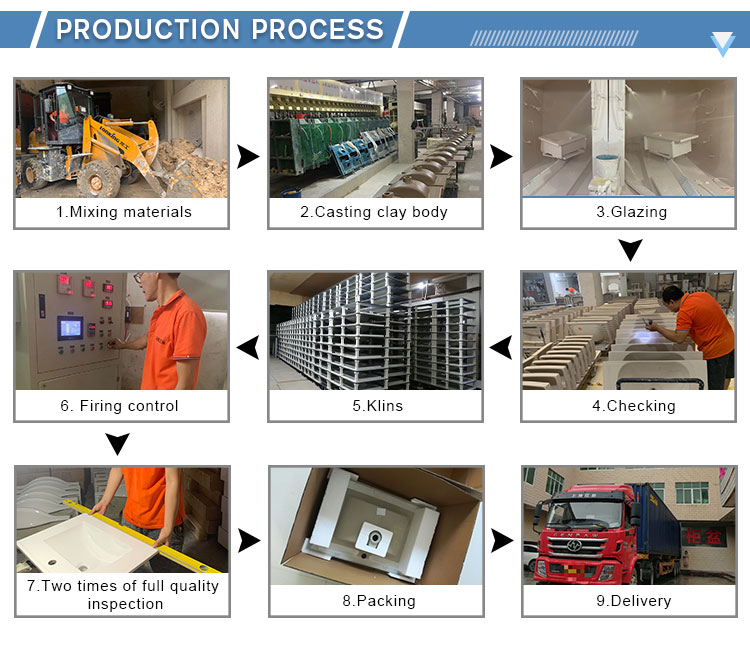 PRODUCTION PROCESS

1.Mixing materials

2.Casting clay body

3.Glazing

4.Checking

5.Klins

6. Firing control

7.Two times of full quality inspection

8.Packing

9.Delivery